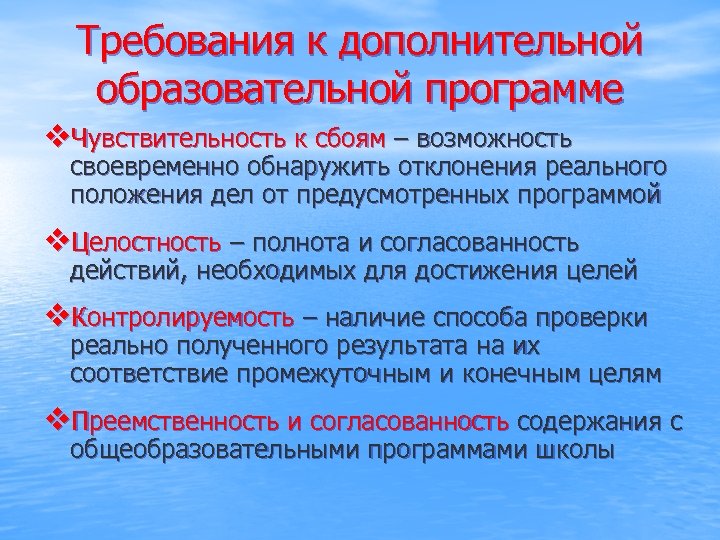 Требования к дополнительной образовательной программе

❖Чувствительность к сбоям – возможность своевременно обнаружить отклонения реального положения дел от предусмотренных программой

❖Целостность – полнота и согласованность действий, необходимых для достижения целей

❖Контролируемость – наличие способа проверки реально полученного результата на их соответствие промежуточным и конечным целям

❖Преемственность и согласованность содержания с общеобразовательными программами школы